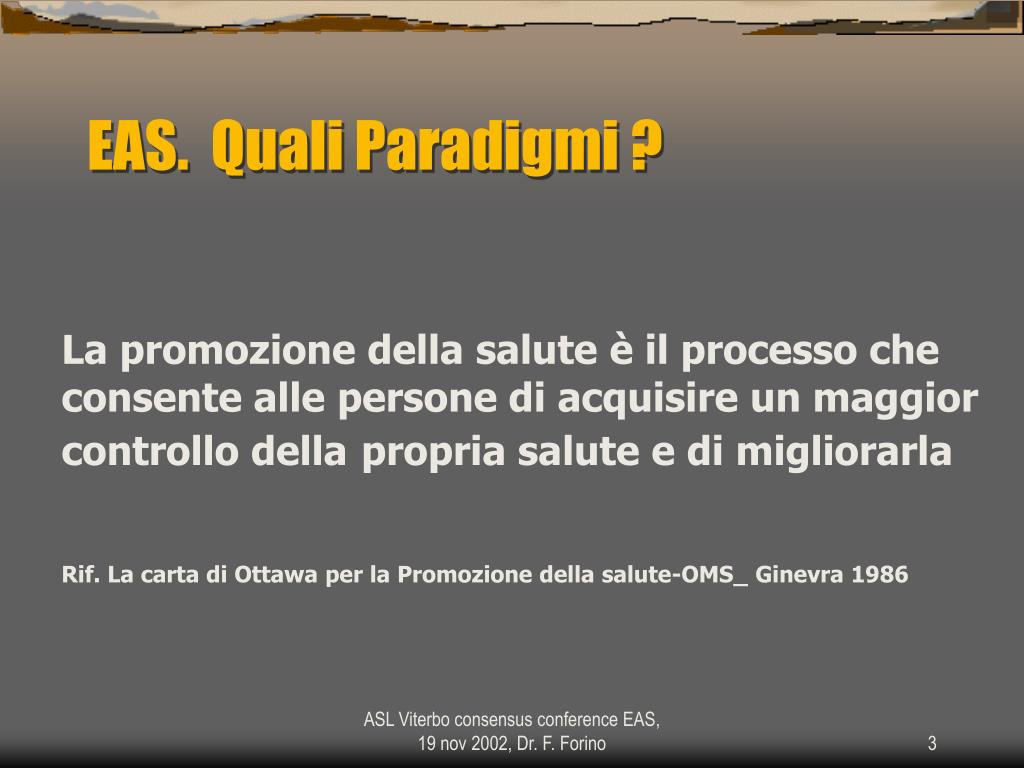 EAS.  Quali Paradigmi ?

La promozione della salute è il processo che consente alle persone di acquisire un maggior controllo della propria salute e di migliorarla

Rif. La carta di Ottawa per la Promozione della salute-OMS_ Ginevra 1986

ASL Viterbo consensus conference EAS, 19 nov 2002, Dr. F. Forino

3